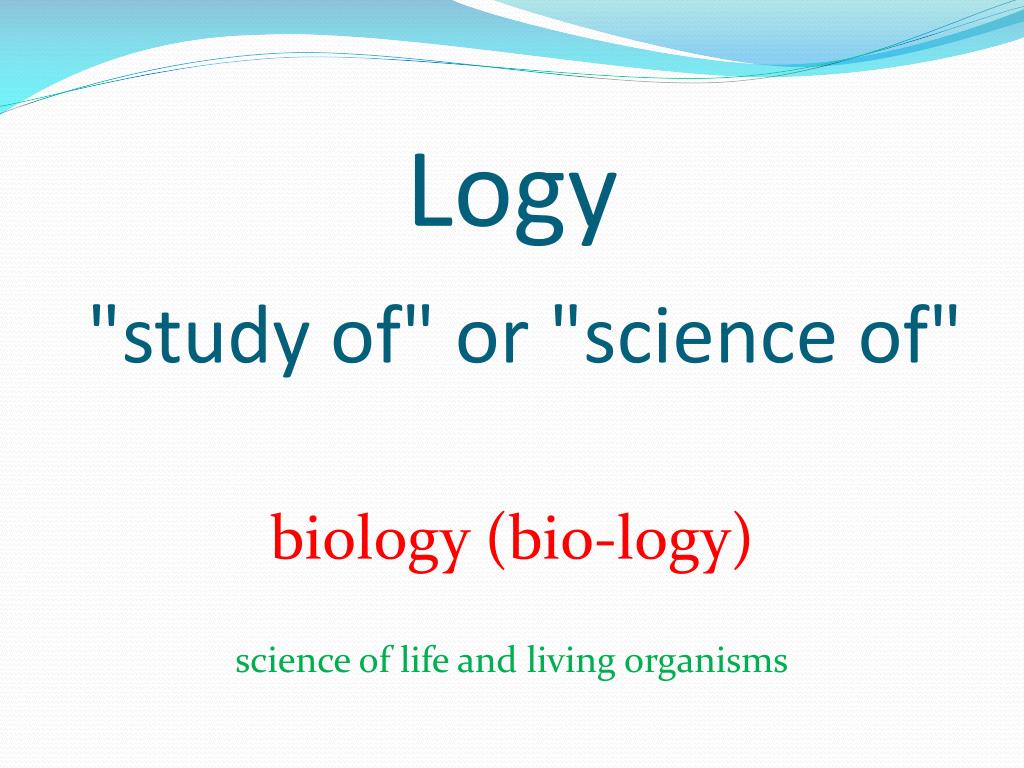 Logy

"study of" or "science of"

biology (bio-logy)

science of life and living organisms